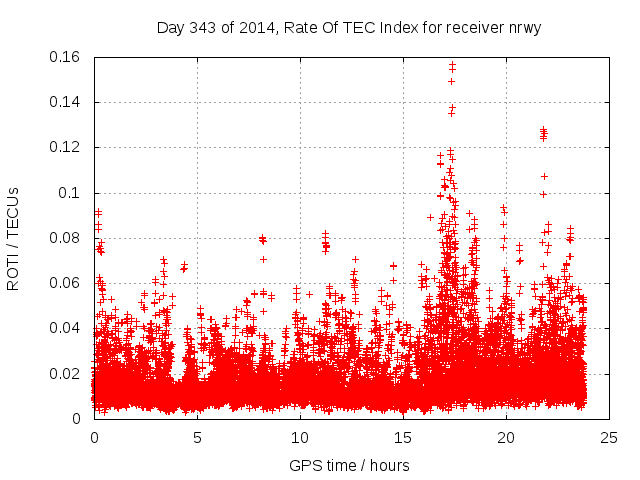 Day 343 of 2014, Rate Of TEC Index for receiver nrwy

ROTI / TECUs

0.16
0.14
0.12
0.1
0.08
0.06
0.04
0.02
0

0 5 10 15 20 25

GPS time / hours